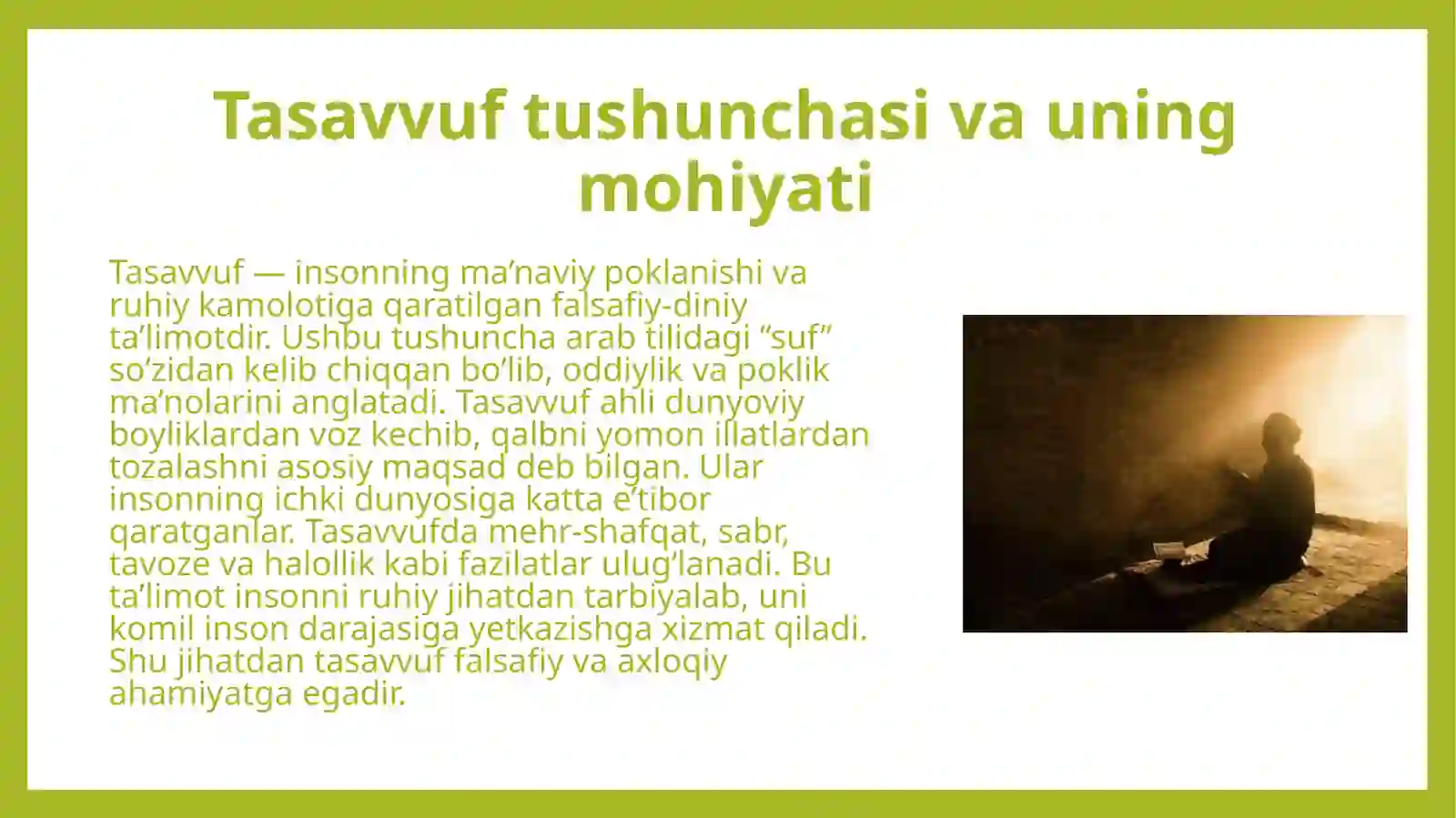 Tasavvuf tushunchasi va uning mohiyati

Tasavvuf — insonning ma’naviy poklanishi va ruhiy kamolotiga qaratilgan falsafiy-diniy ta’limotdir. Ushbu tushuncha arab tilidagi “suf” so‘zidan kelib chiqqan bo‘lib, oddiylik va poklik ma’nolarini anglatadi. Tasavvuf ahli dunyoviy boyliklardan voz kechib, qalbni yomon illatlardan tozalashni asosiy maqsad deb bilgan. Ular insonning ichki dunyosiga katta e’tibor qaratganlar. Tasavvufda mehr-shafqat, sabr, tavoze va halollik kabi fazilatlar ulug‘lanadi. Bu ta’limot insonni ruhiy jihatdan tarbiyalab, uni komil inson darajasiga yetkazishga xizmat qiladi. Shu jihatdan tasavvuf falsafiy va axloqiy ahamiyatga egadir.